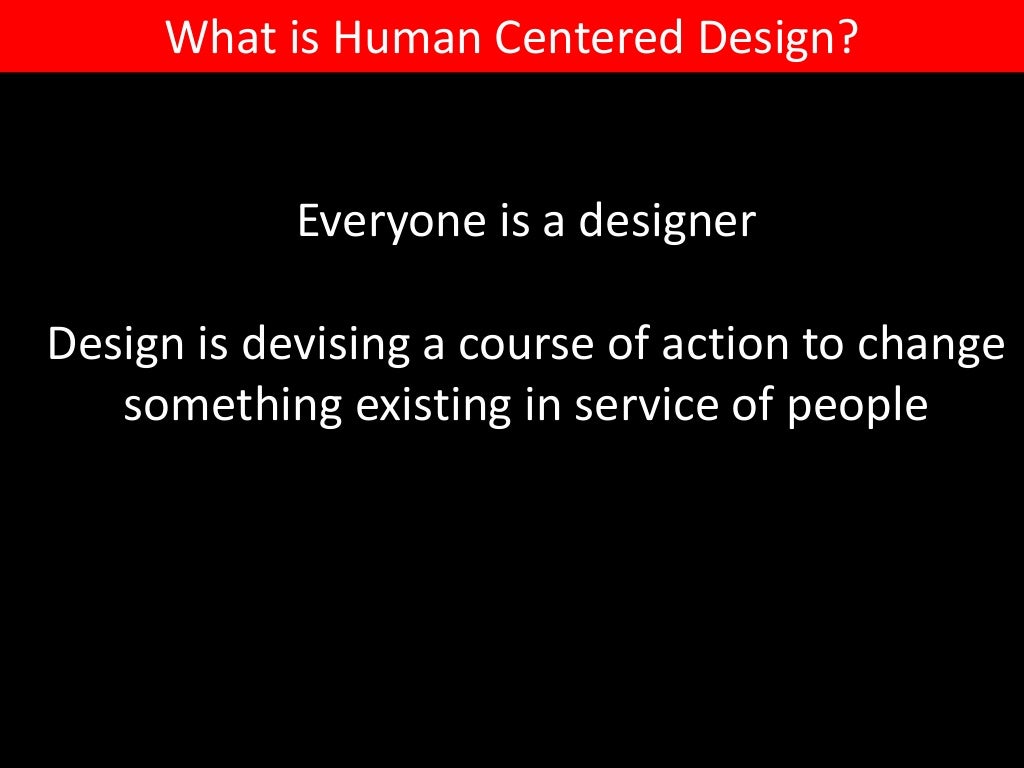 What is Human Centered Design?

Everyone is a designer

Design is devising a course of action to change something existing in service of people